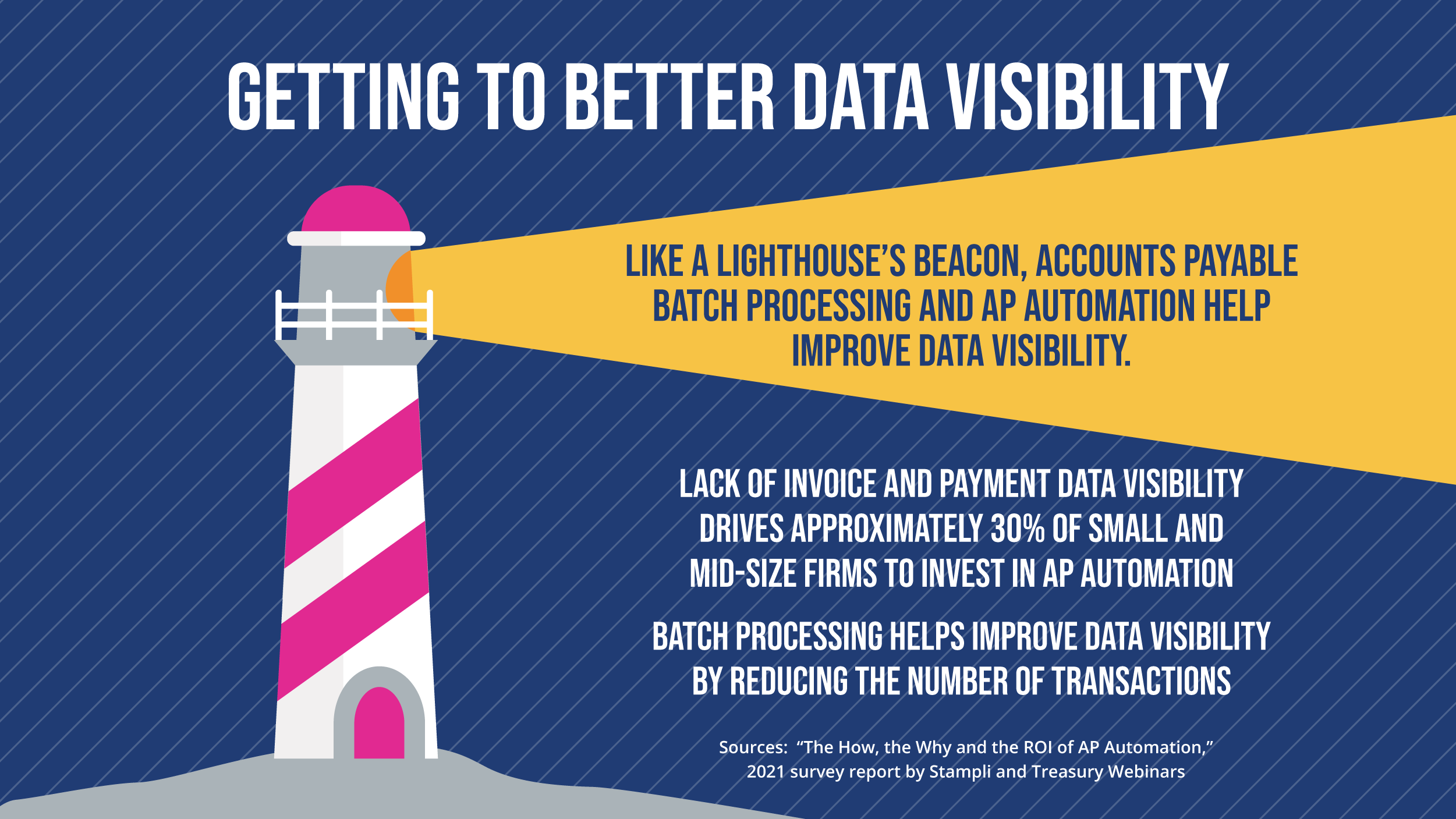 GETTING TO BETTER DATA VISIBILITY

LIKE A LIGHTHOUSE'S BEACON, ACCOUNTS PAYABLE BATCH PROCESSING AND AP AUTOMATION HELP IMPROVE DATA VISIBILITY.

LACK OF INVOICE AND PAYMENT DATA VISIBILITY DRIVES APPROXIMATELY 30% OF SMALL AND MID-SIZE FIRMS TO INVEST IN AP AUTOMATION

BATCH PROCESSING HELPS IMPROVE DATA VISIBILITY BY REDUCING THE NUMBER OF TRANSACTIONS

Sources: "The How, the Why and the ROI of AP Automation," 2021 survey report by Stampli and Treasury Webinars